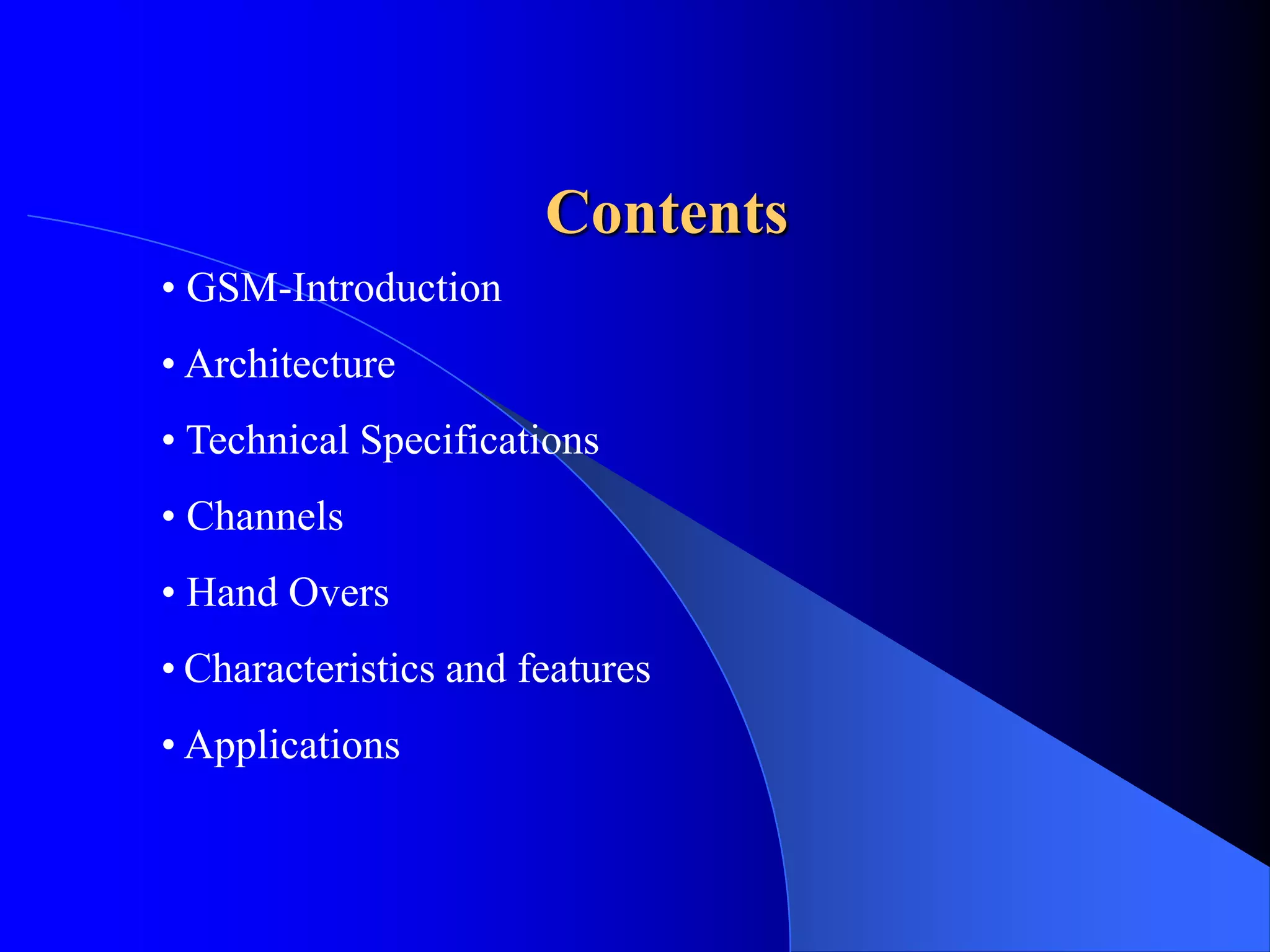 Contents

• GSM-Introduction
• Architecture
• Technical Specifications
• Channels
• Hand Overs
• Characteristics and features
• Applications